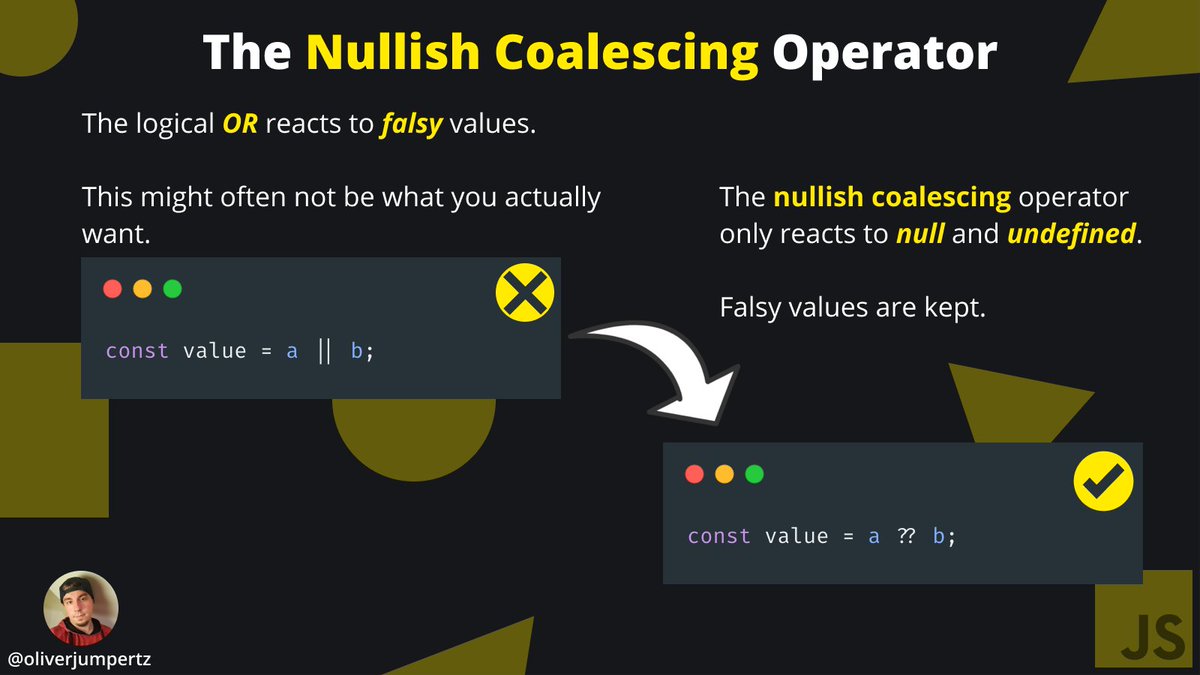 The Nullish Coalescing Operator

The logical OR reacts to falsy values.

This might often not be what you actually want.

const value = a || b;

The nullish coalescing operator only reacts to null and undefined.

Falsy values are kept.

const value = a ?? b;

@oliverjumpertz

JS